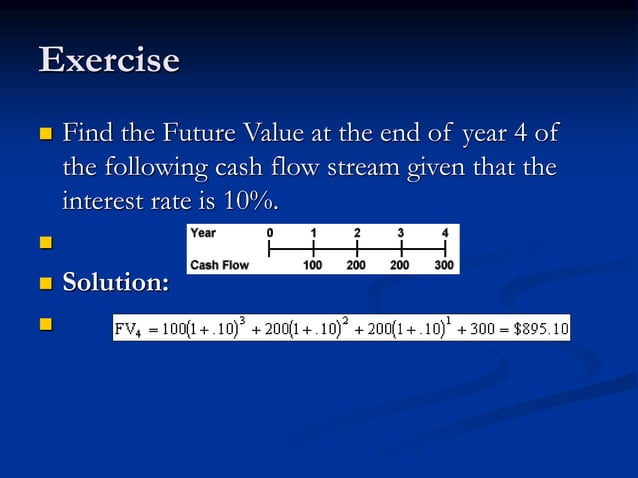 Exercise

Find the Future Value at the end of year 4 of the following cash flow stream given that the interest rate is 10%.

| Year | 0 | 1 | 2 | 3 | 4 |
|---|---|---|---|---|---|
| Cash Flow | | 100 | 200 | 200 | 300 |

Solution:

$FV_4 = 100(1+.10)^3 + 200(1+.10)^2 + 200(1+.10)^1 + 300 = \$895.10$